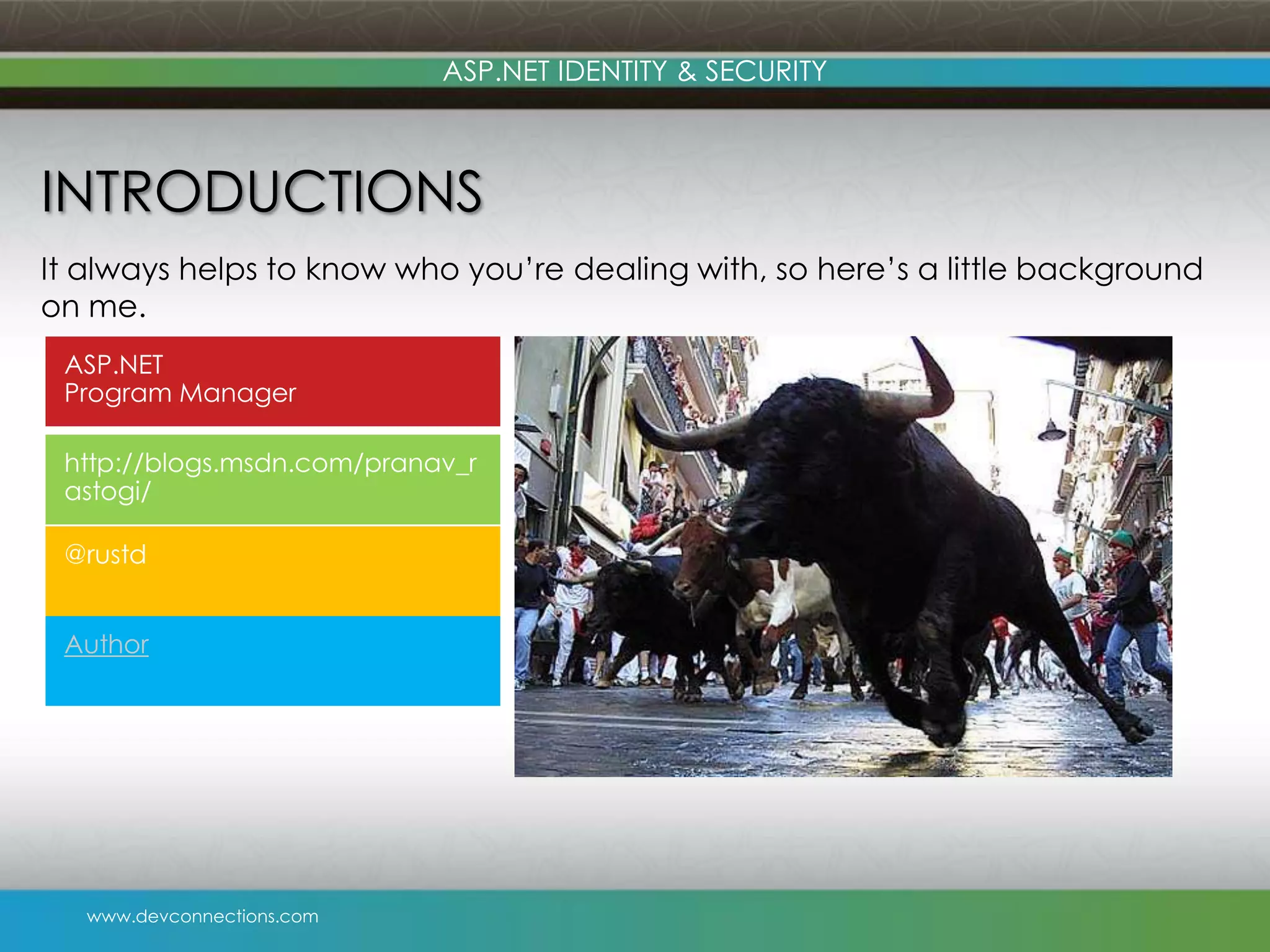 ASP.NET IDENTITY & SECURITY

INTRODUCTIONS

It always helps to know who you're dealing with, so here's a little background on me.

ASP.NET
Program Manager

http://blogs.msdn.com/pranav_rastogi/

@rustd

Author

www.devconnections.com